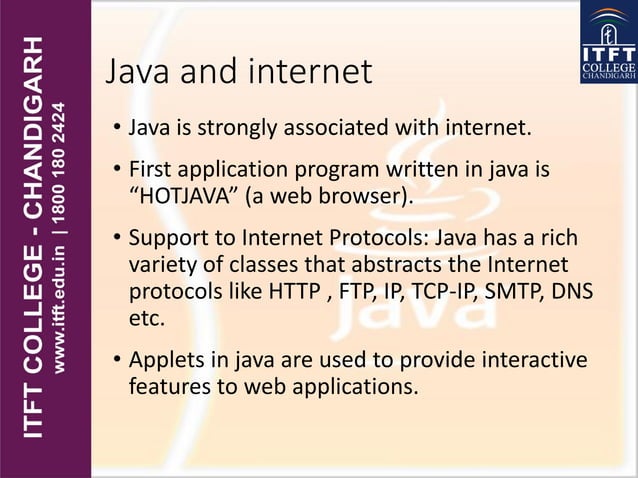 ITFT COLLEGE - CHANDIGARH
www.itft.edu.in | 1800 180 2424

ITFT
COLLEGE
CHANDIGARH

Java and internet

• Java is strongly associated with internet.

• First application program written in java is “HOTJAVA” (a web browser).

• Support to Internet Protocols: Java has a rich variety of classes that abstracts the Internet protocols like HTTP , FTP, IP, TCP-IP, SMTP, DNS etc.

• Applets in java are used to provide interactive features to web applications.

Java